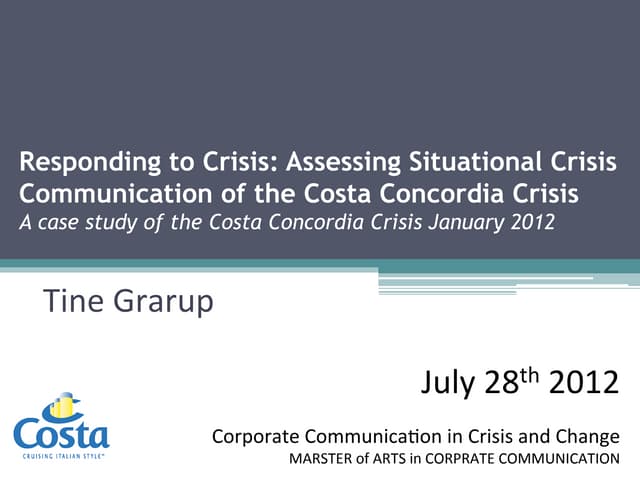 Responding to Crisis: Assessing Situational Crisis Communication of the Costa Concordia Crisis
A case study of the Costa Concordia Crisis January 2012

Tine Grarup

July 28th 2012

Costa
CRUISING ITALIAN STYLE

Corporate Communication in Crisis and Change
MARSTER of ARTS in CORPRATE COMMUNICATION